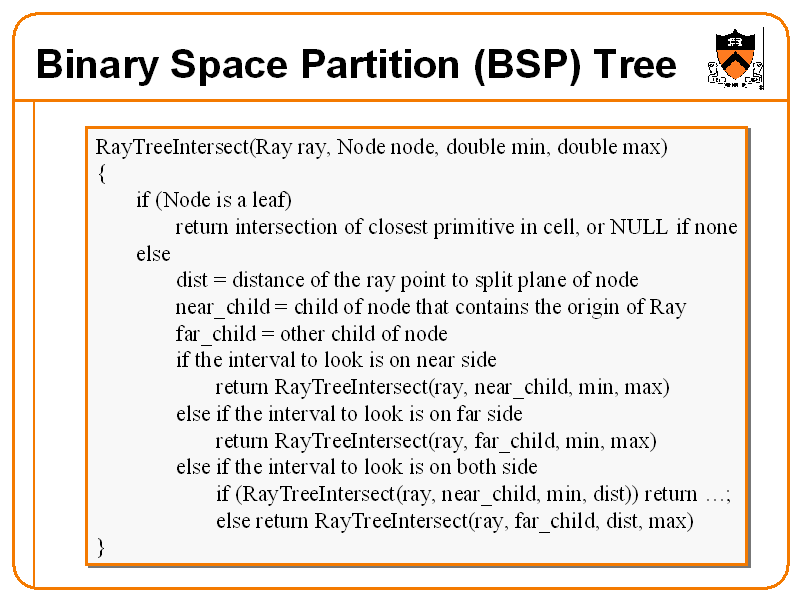 Binary Space Partition (BSP) Tree

RayTreeIntersect(Ray ray, Node node, double min, double max)
{
if (Node is a leaf)
return intersection of closest primitive in cell, or NULL if none
else
dist = distance of the ray point to split plane of node
near_child = child of node that contains the origin of Ray
far_child = other child of node
if the interval to look is on near side
return RayTreeIntersect(ray, near_child, min, max)
else if the interval to look is on far side
return RayTreeIntersect(ray, far_child, min, max)
else if the interval to look is on both side
if (RayTreeIntersect(ray, near_child, min, dist)) return …;
else return RayTreeIntersect(ray, far_child, dist, max)
}